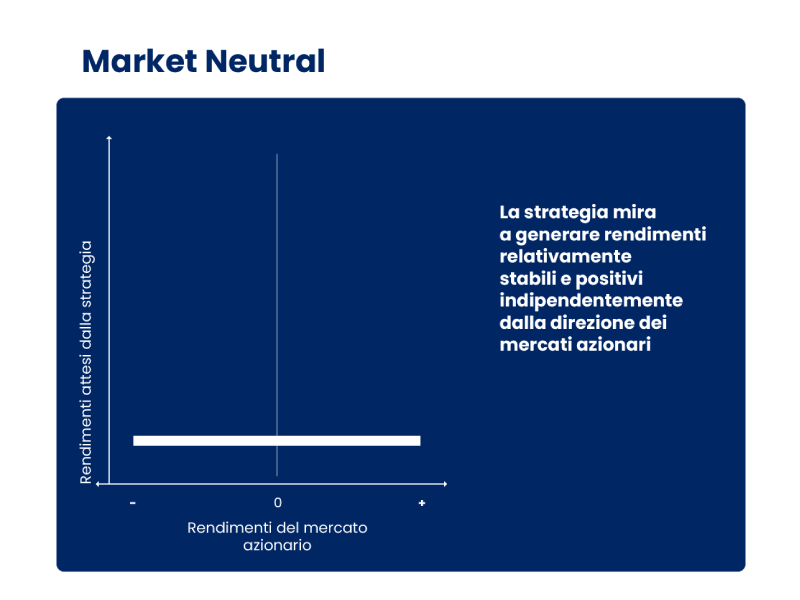 Market Neutral

Rendimenti attesi dalla strategia

-

0

+

Rendimenti del mercato azionario

La strategia mira a generare rendimenti relativamente stabili e positivi indipendentemente dalla direzione dei mercati azionari